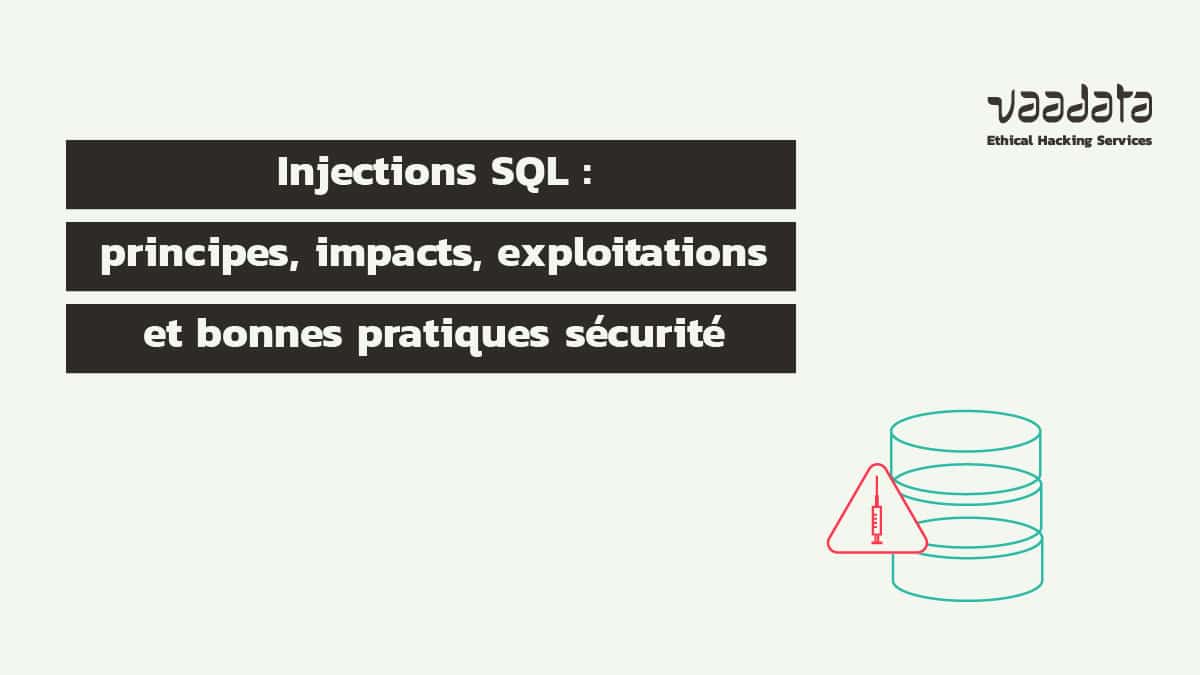 vaadata
Ethical Hacking Services

Injections SQL :
principes, impacts, exploitations
et bonnes pratiques sécurité